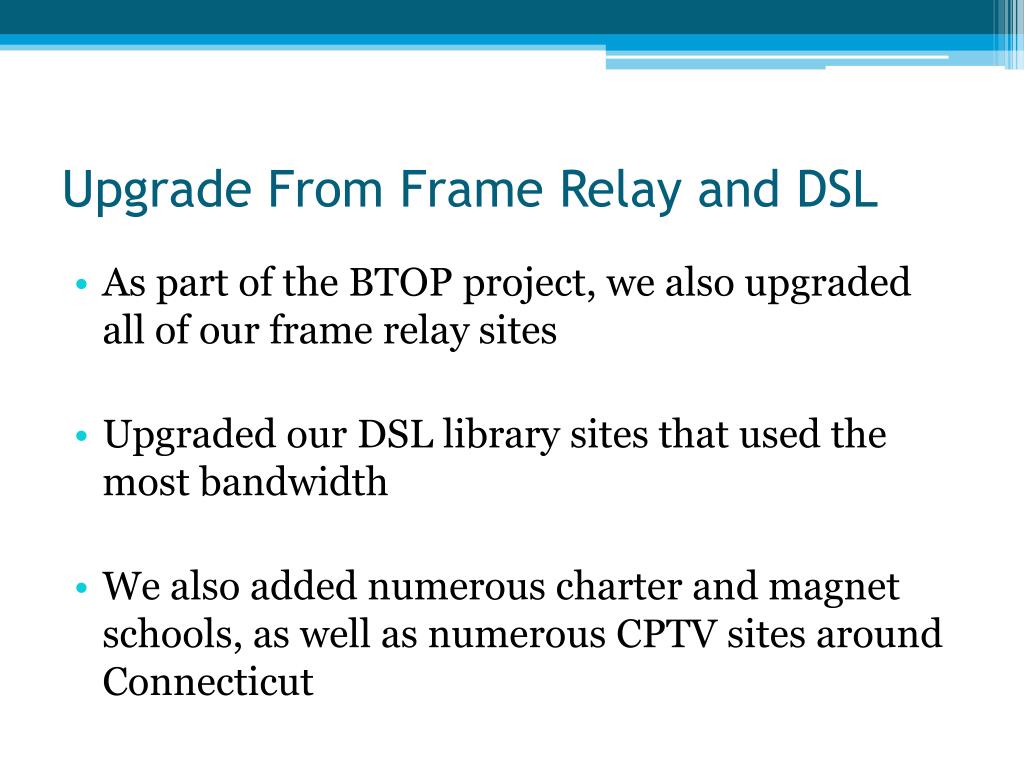 Upgrade From Frame Relay and DSL

• As part of the BTOP project, we also upgraded all of our frame relay sites

• Upgraded our DSL library sites that used the most bandwidth

• We also added numerous charter and magnet schools, as well as numerous CPTV sites around Connecticut